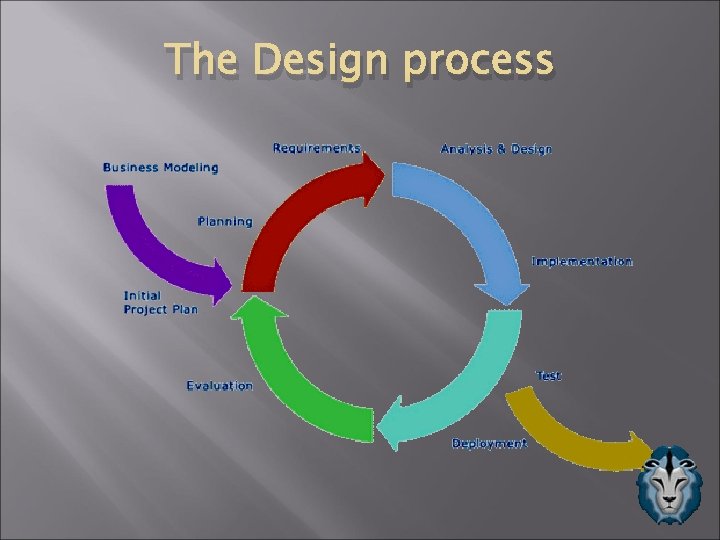 The Design process

Business Modeling

Requirements

Analysis & Design

Planning

Implementation

Initial Project Plan

Evaluation

Test

Deployment